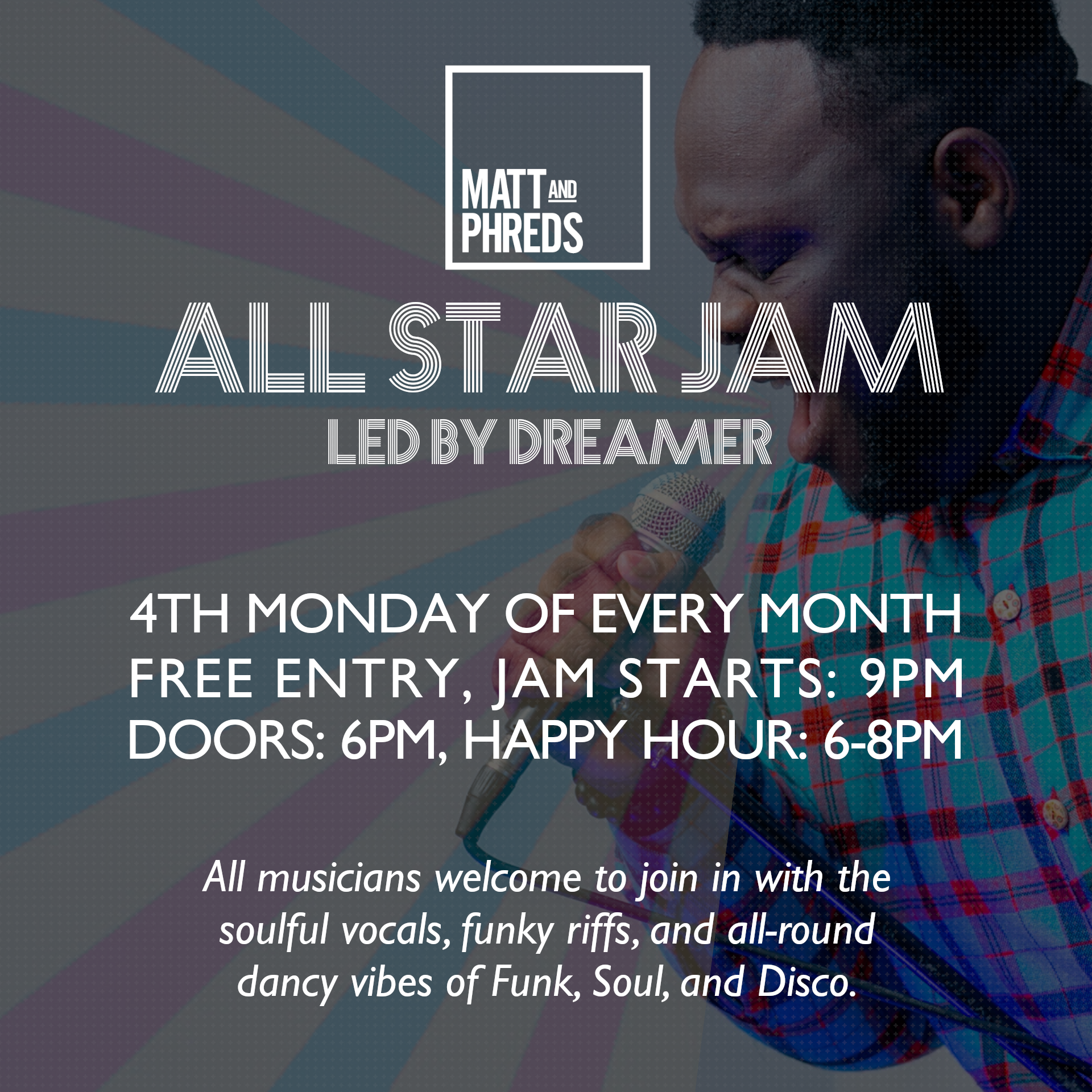 MATT AND PHREDS

ALL STAR JAM

LED BY DREAMER

4TH MONDAY OF EVERY MONTH
FREE ENTRY, JAM STARTS: 9PM
DOORS: 6PM, HAPPY HOUR: 6-8PM

All musicians welcome to join in with the soulful vocals, funky riffs, and all-round dancy vibes of Funk, Soul, and Disco.